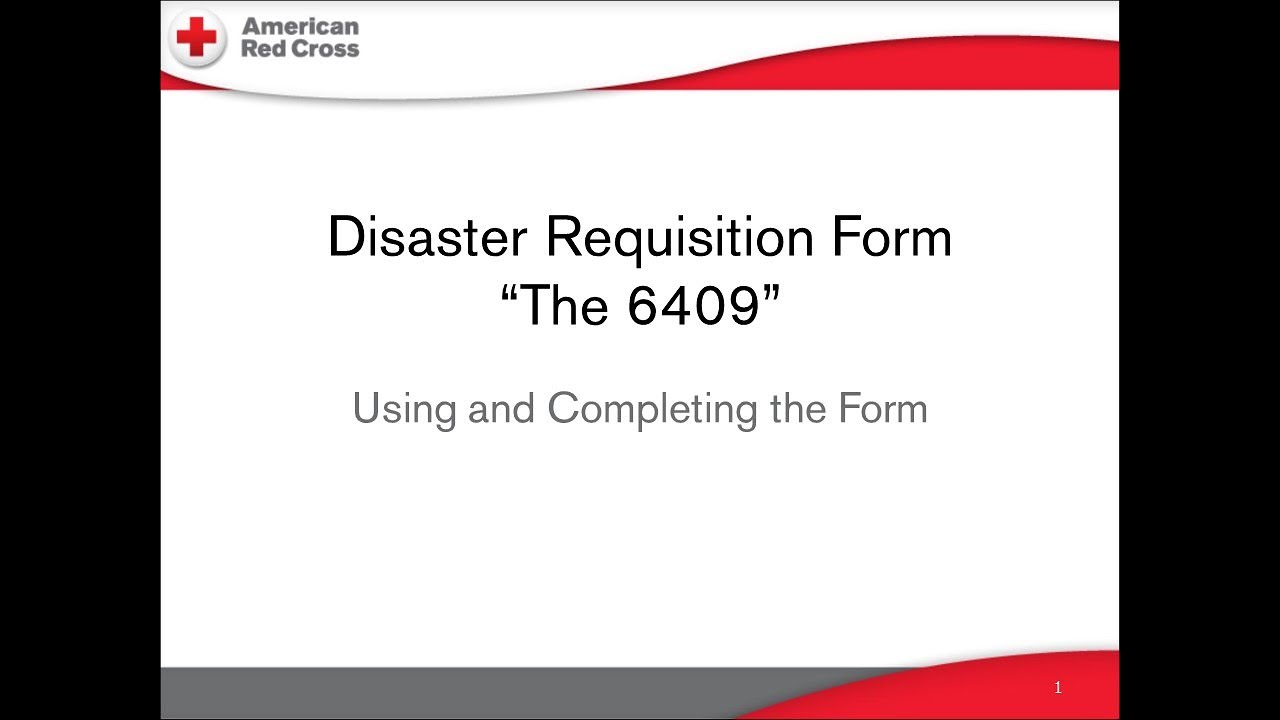 American Red Cross

Disaster Requisition Form
“The 6409”

Using and Completing the Form

1